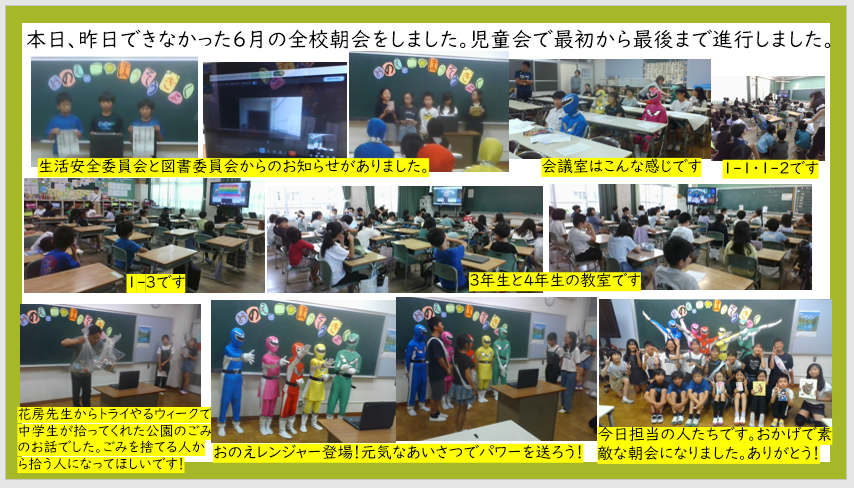 本日、昨日できなかった6月の全校朝会をしました。児童会で最初から最後まで進行しました。

生活安全委員会と図書委員会からのお知らせがありました。

会議室はこんな感じです

1-1・1-2です

1-3です

3年生と4年生の教室です

花房先生からトライやるウィークで中学生が拾ってくれた公園のごみのお話でした。ごみを捨てる人から拾う人になってほしいです!

おのえレンジャー登場!元気なあいさつでパワーを送ろう!

今日担当の人たちです。おかげで素敵な朝会になりました。ありがとう!